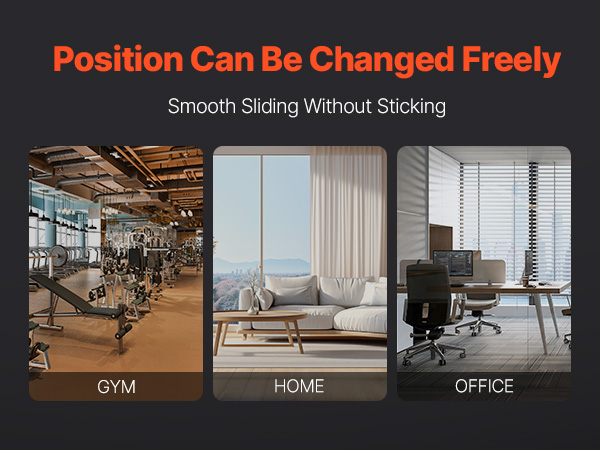 Position Can Be Changed Freely

Smooth Sliding Without Sticking

GYM

HOME

OFFICE